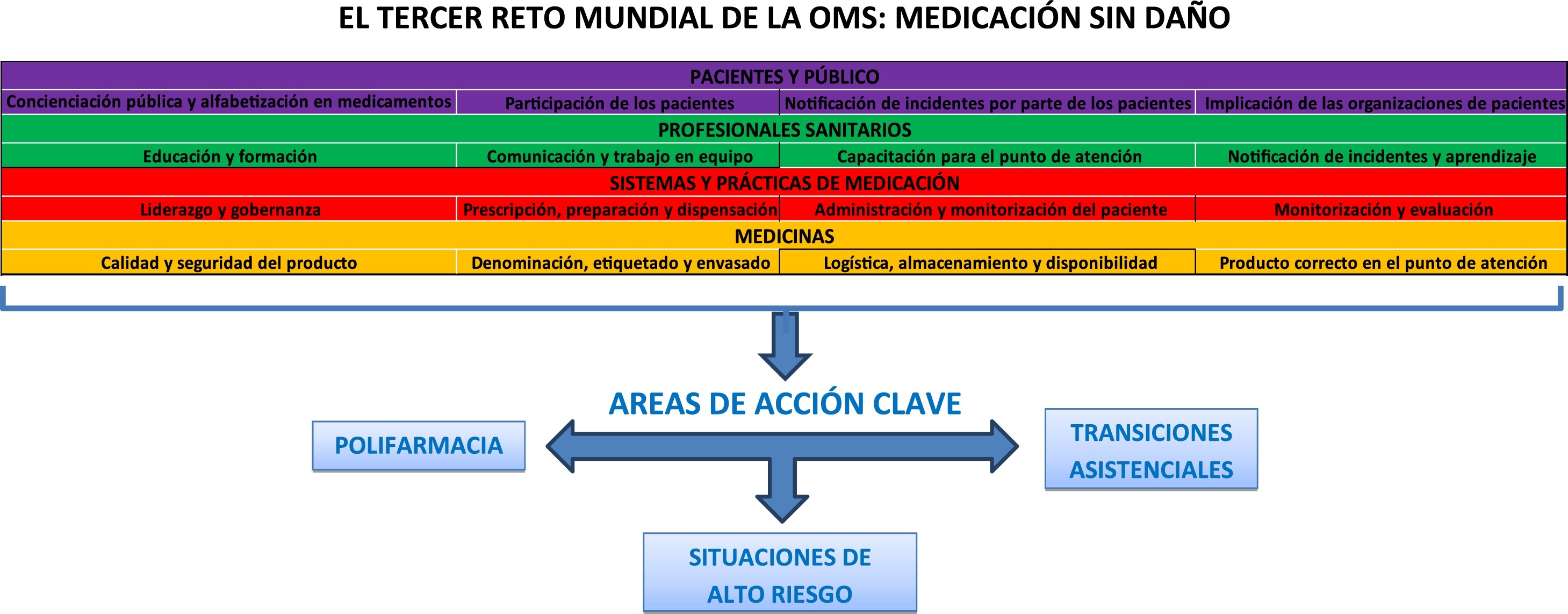 EL TERCER RETO MUNDIAL DE LA OMS: MEDICACIÓN SIN DAÑO

| PACIENTES Y PÚBLICO | | | |
|---|---|---|---|
| Concienciación pública y alfabetización en medicamentos | Participación de los pacientes | Notificación de incidentes por parte de los pacientes | Implicación de las organizaciones de pacientes |
| PROFESIONALES SANITARIOS | | | |
| Educación y formación | Comunicación y trabajo en equipo | Capacitación para el punto de atención | Notificación de incidentes y aprendizaje |
| SISTEMAS Y PRÁCTICAS DE MEDICACIÓN | | | |
| Liderazgo y gobernanza | Prescripción, preparación y dispensación | Administración y monitorización del paciente | Monitorización y evaluación |
| MEDICINAS | | | |
| Calidad y seguridad del producto | Denominación, etiquetado y envasado | Logística, almacenamiento y disponibilidad | Producto correcto en el punto de atención |

AREAS DE ACCIÓN CLAVE

POLIFARMACIA

TRANSICIONES ASISTENCIALES

SITUACIONES DE ALTO RIESGO